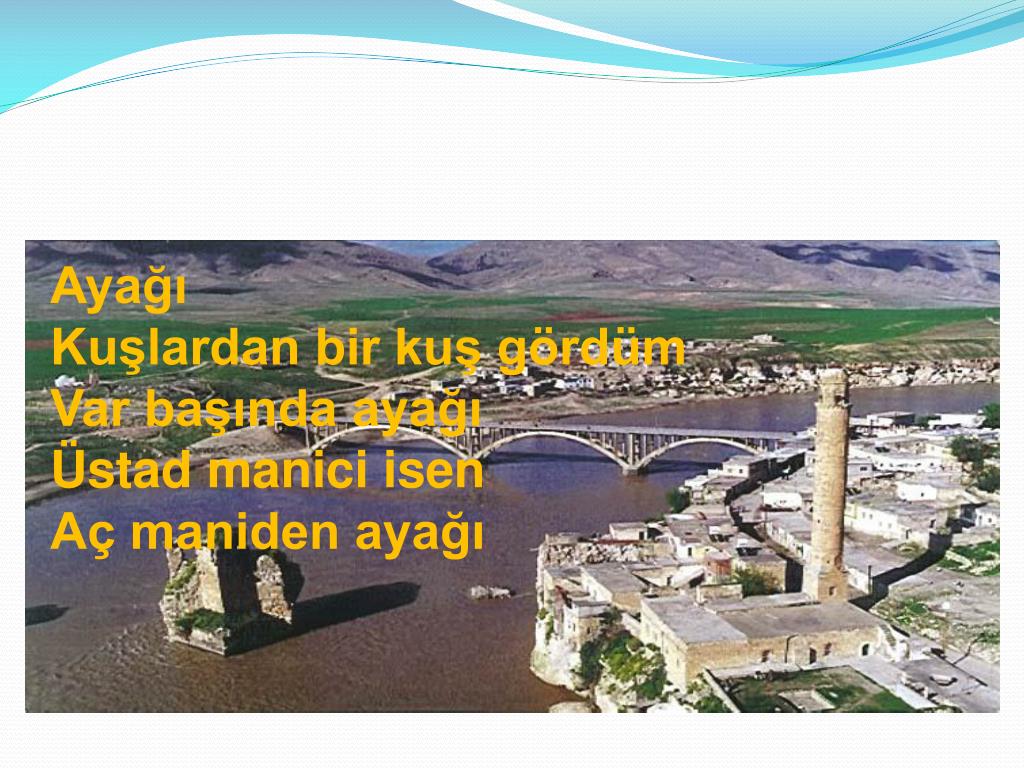 Ayağı
Kuşlardan bir kuş gördüm
Var başında ayağı
Üstad manici isen
Aç maniden ayağı